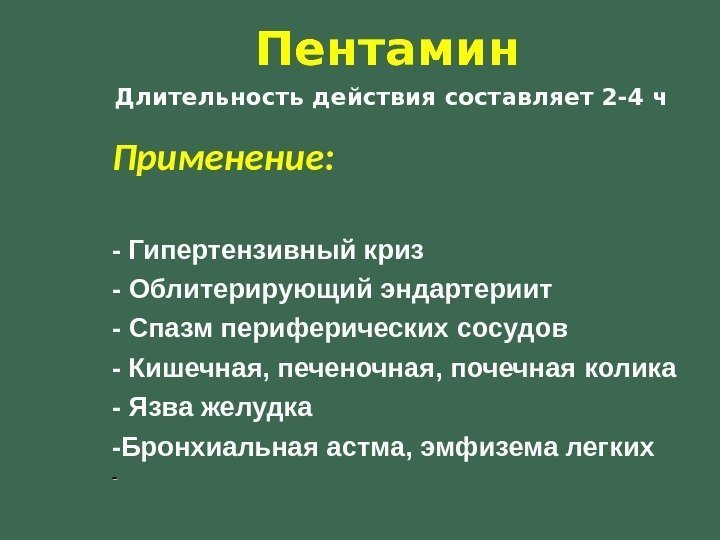 Пентамин

Длительность действия составляет 2-4 ч

Применение:

- Гипертензивный криз
- Облитерирующий эндартериит
- Спазм периферических сосудов
- Кишечная, печеночная, почечная колика
- Язва желудка
-Бронхиальная астма, эмфизема легких
-